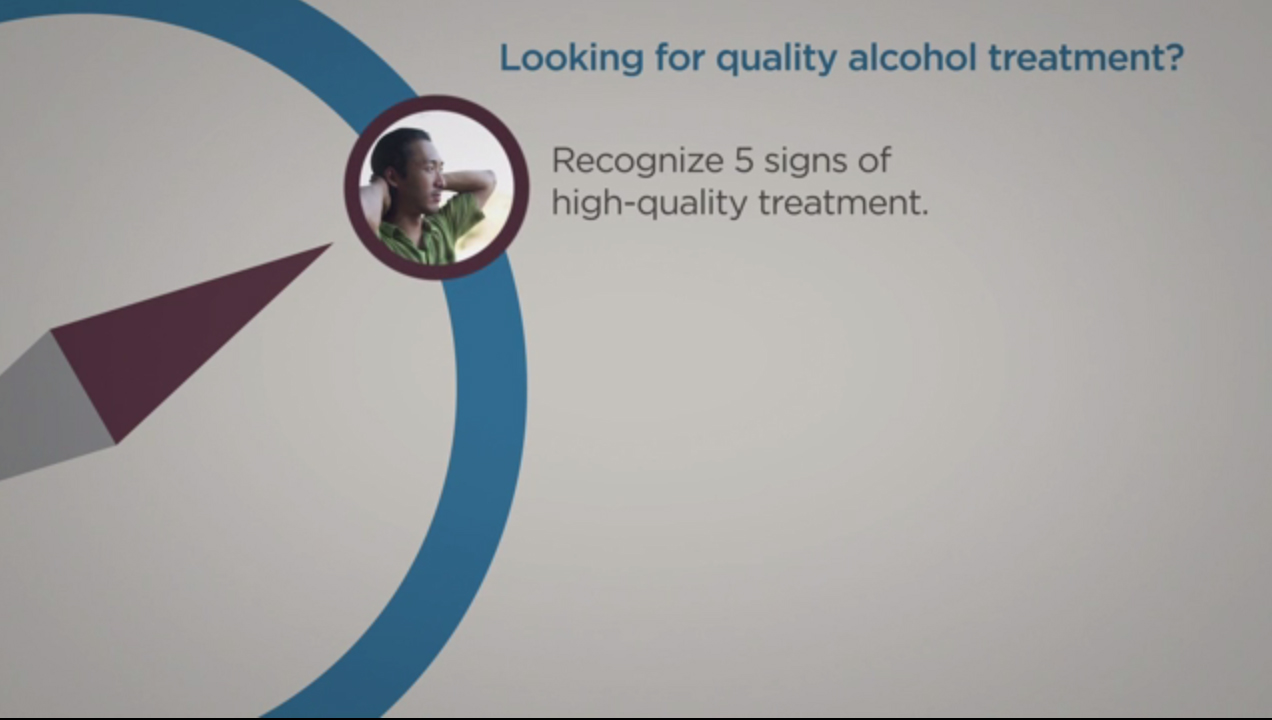 Looking for quality alcohol treatment?

Recognize 5 signs of high-quality treatment.